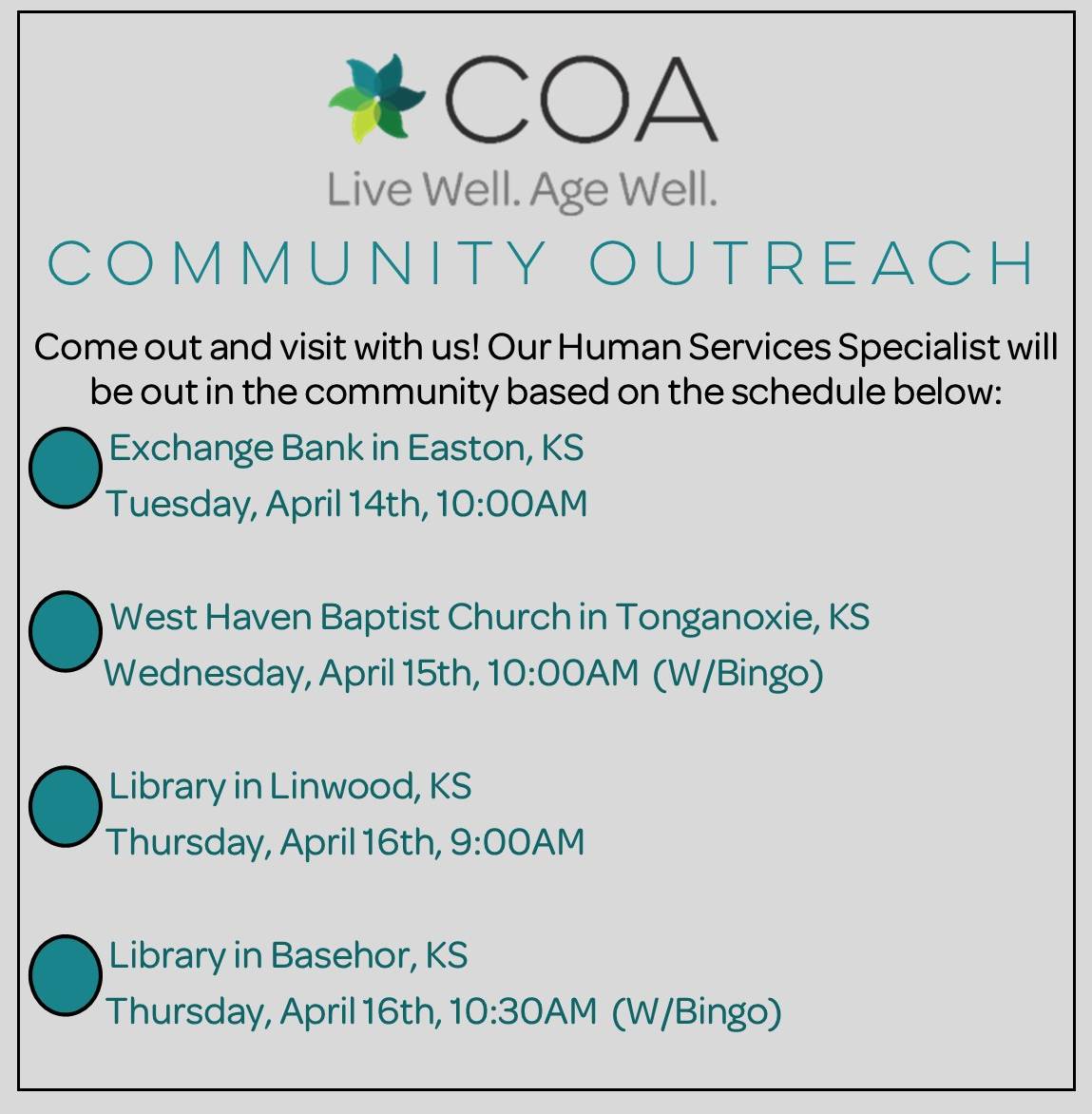 COA

Live Well. Age Well.

COMMUNITY OUTREACH

Come out and visit with us! Our Human Services Specialist will be out in the community based on the schedule below:

Exchange Bank in Easton, KS
Tuesday, April 14th, 10:00AM

West Haven Baptist Church in Tonganoxie, KS
Wednesday, April 15th, 10:00AM (W/Bingo)

Library in Linwood, KS
Thursday, April 16th, 9:00AM

Library in Basehor, KS
Thursday, April 16th, 10:30AM (W/Bingo)